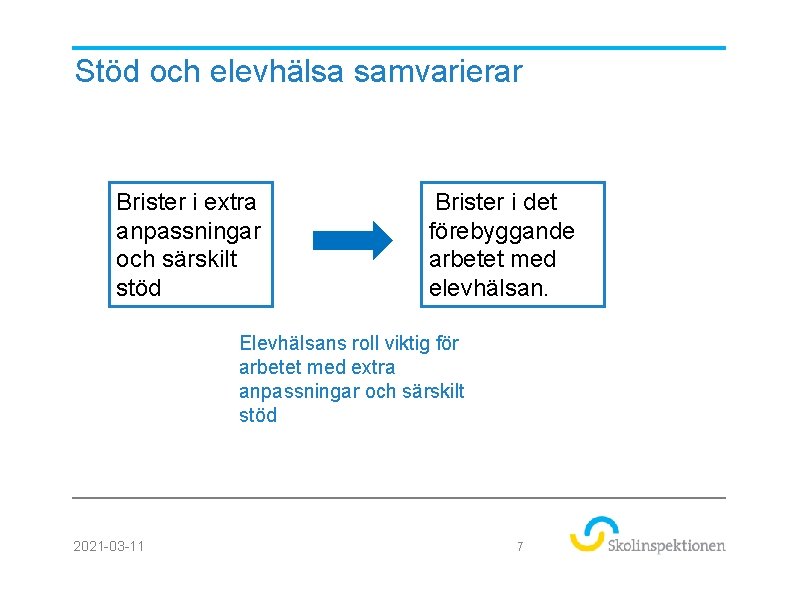 Stöd och elevhälsa samvarierar

Brister i extra anpassningar och särskilt stöd

Brister i det förebyggande arbetet med elevhälsan.

Elevhälsans roll viktig för arbetet med extra anpassningar och särskilt stöd

2021-03-11

7

Skolinspektionen